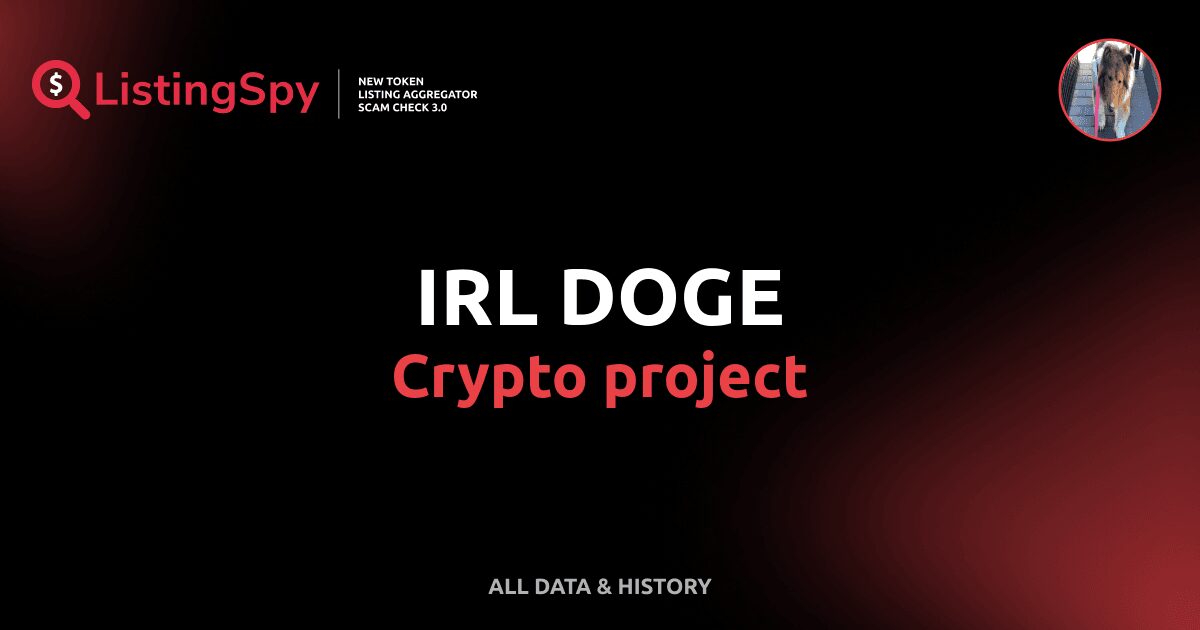 $ ListingSpy

NEW TOKEN
LISTING AGGREGATOR
SCAM CHECK 3.0

IRL DOGE
Crypto project

ALL DATA & HISTORY